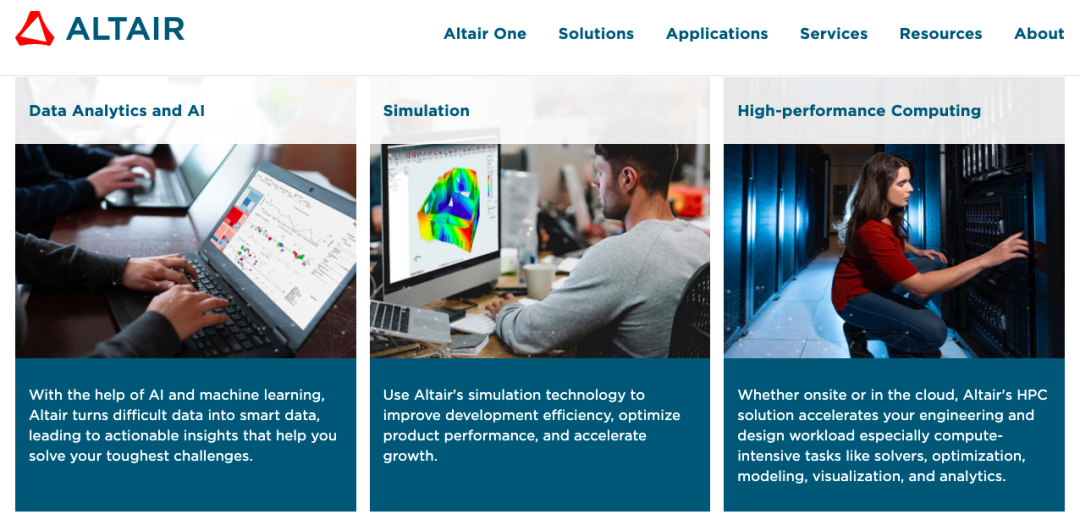 ALTAIR

Altair One Solutions Applications Services Resources About

Data Analytics and AI

With the help of AI and machine learning, Altair turns difficult data into smart data, leading to actionable insights that help you solve your toughest challenges.

Simulation

Use Altair's simulation technology to improve development efficiency, optimize product performance, and accelerate growth.

High-performance Computing

Whether onsite or in the cloud, Altair's HPC solution accelerates your engineering and design workload especially compute-intensive tasks like solvers, optimization, modeling, visualization, and analytics.